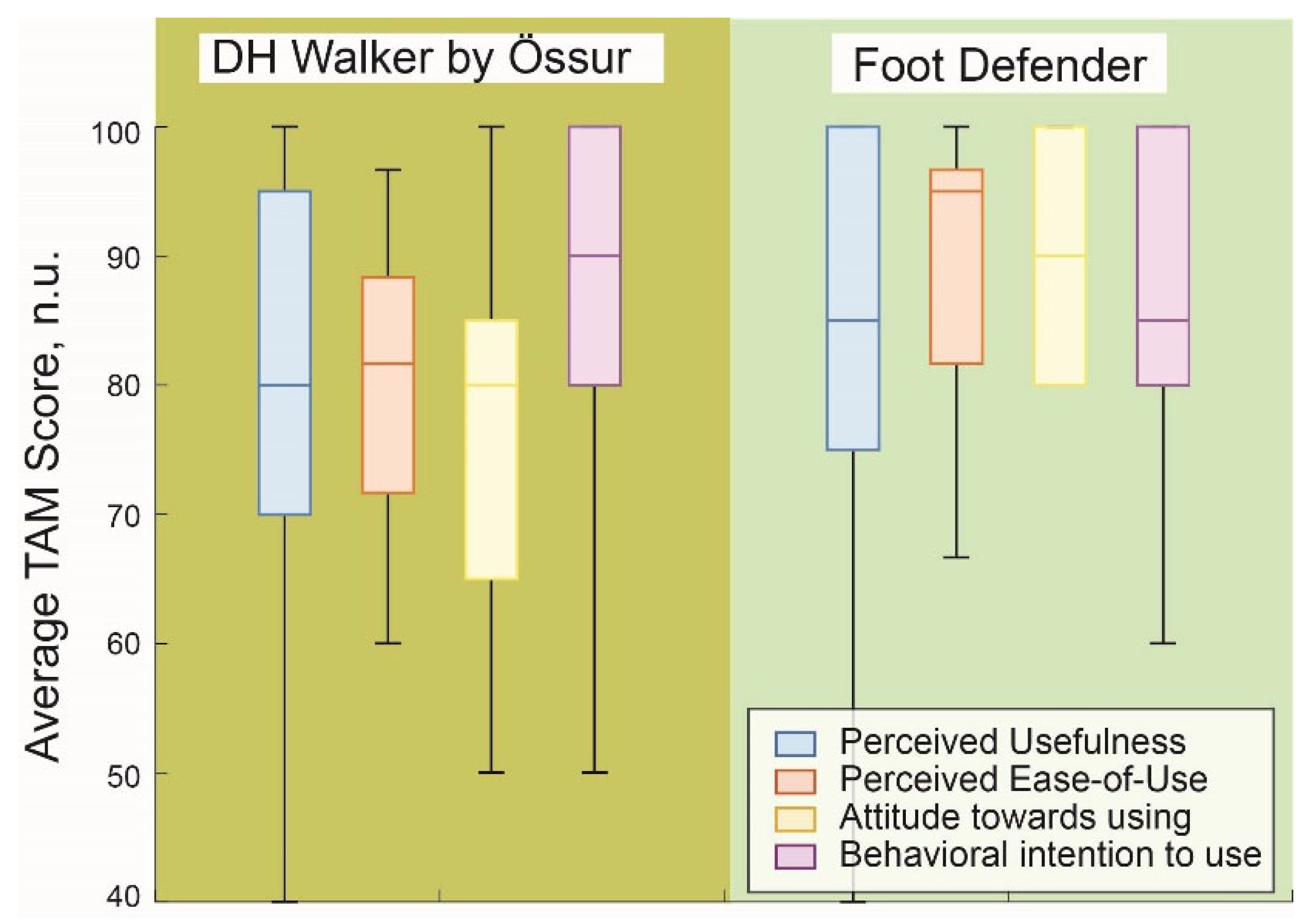 DH Walker by Össur

Foot Defender

Average TAM Score, n.u.

100
90
80
70
60
50
40

Perceived Usefulness
Perceived Ease-of-Use
Attitude towards using
Behavioral intention to use